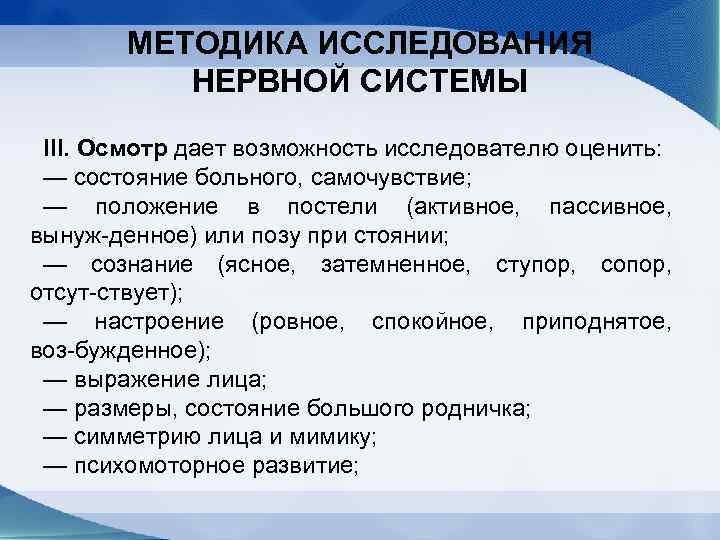 МЕТОДИКА ИССЛЕДОВАНИЯ НЕРВНОЙ СИСТЕМЫ

III. Осмотр дает возможность исследователю оценить:
— состояние больного, самочувствие;
— положение в постели (активное, пассивное, вынуж-денное) или позу при стоянии;
— сознание (ясное, затемненное, ступор, сопор, отсут-ствует);
— настроение (ровное, спокойное, приподнятое, воз-бужденное);
— выражение лица;
— размеры, состояние большого родничка;
— симметрию лица и мимику;
— психомоторное развитие;